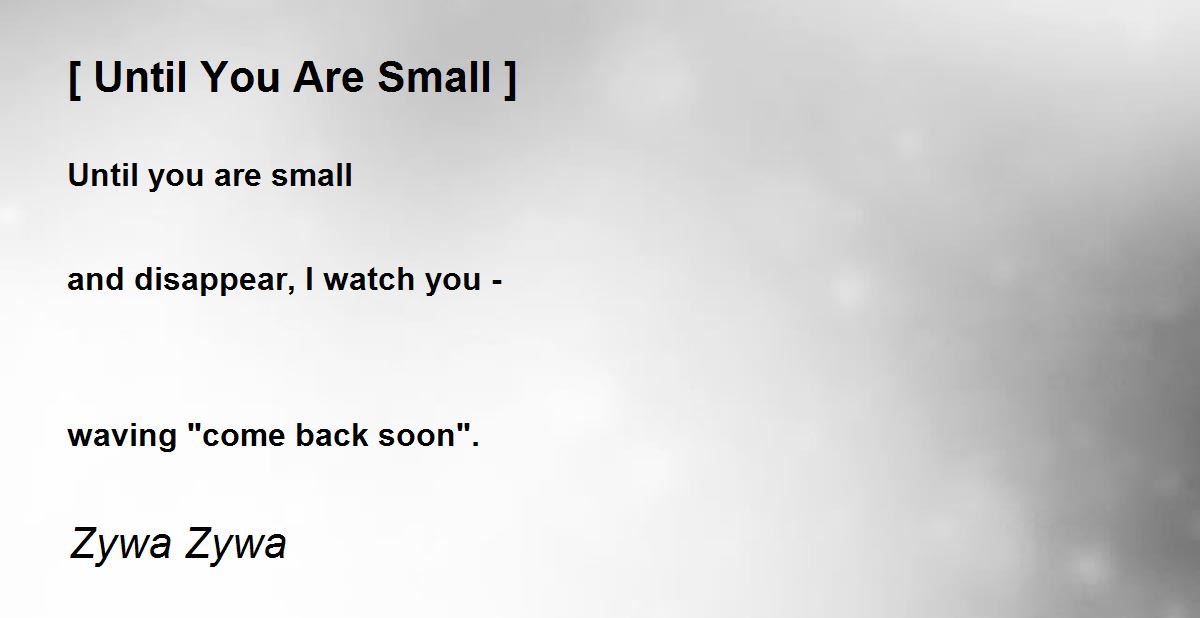 [ Until You Are Small ]

Until you are small

and disappear, I watch you -

waving "come back soon".

Zywa Zywa